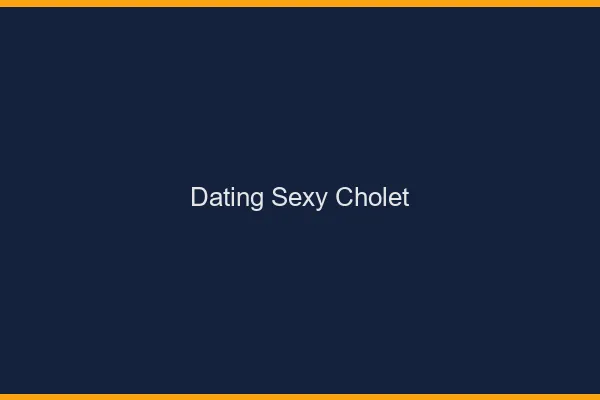 Dating Sexy Cholet